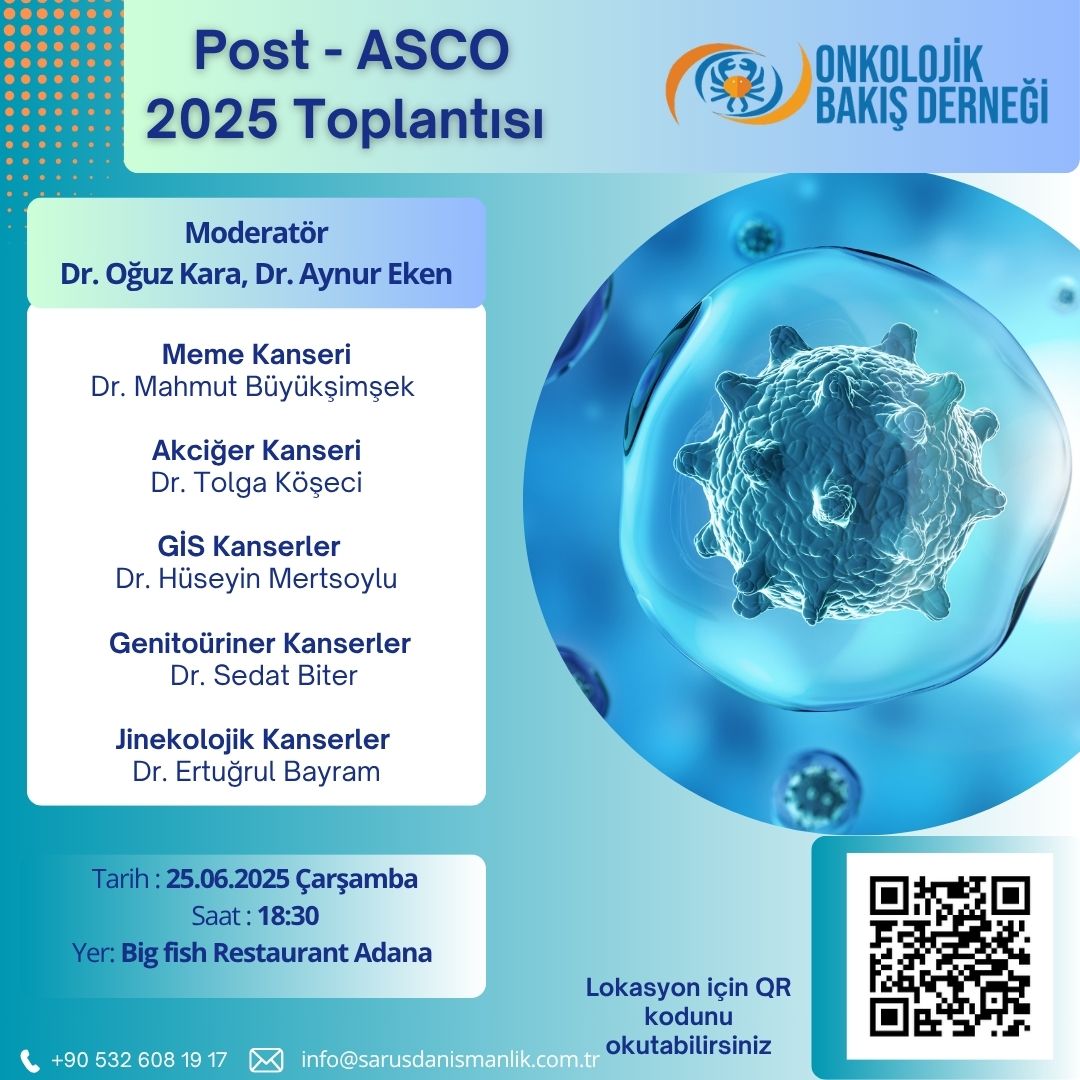 Post - ASCO
2025 Toplantısı

ONKOLOJİK
BAKIŞ DERNEĞİ

Moderatör
Dr. Oğuz Kara, Dr. Aynur Eken

Meme Kanseri
Dr. Mahmut Büyükşimşek

Akciğer Kanseri
Dr. Tolga Köşeci

GİS Kanserler
Dr. Hüseyin Mertsoylu

Genitoüriner Kanserler
Dr. Sedat Biter

Jinekolojik Kanserler
Dr. Ertuğrul Bayram

Tarih : 25.06.2025 Çarşamba
Saat : 18:30
Yer: Big fish Restaurant Adana

Lokasyon için QR kodunu okutabilirsiniz

+90 532 608 19 17
info@sarusdanismanlik.com.tr